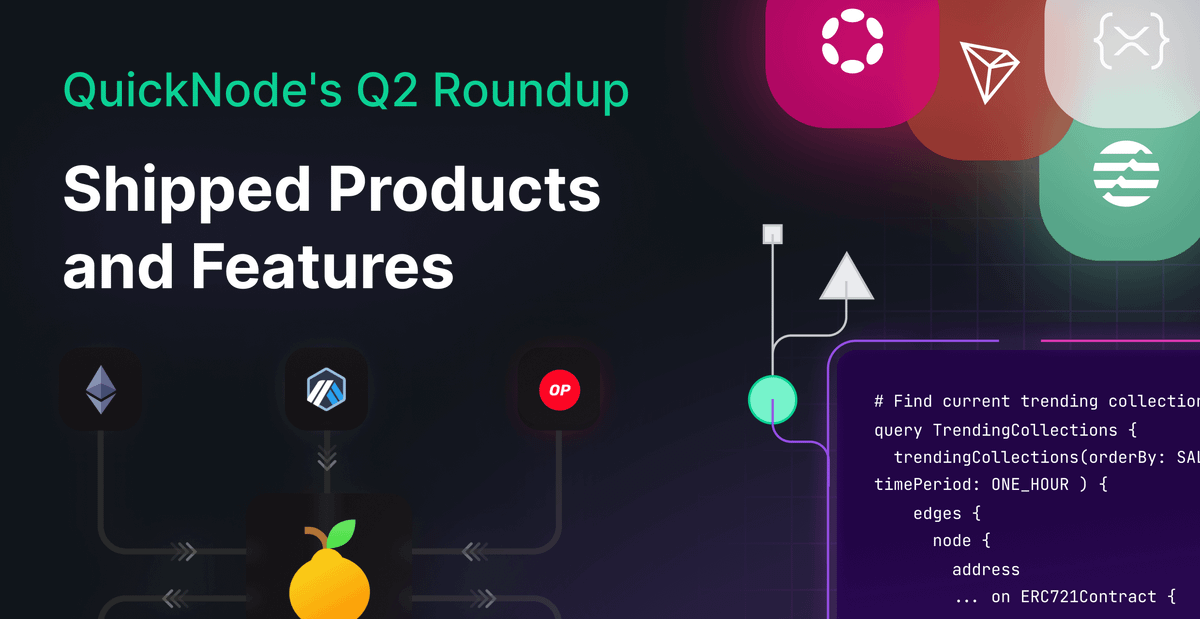 QuickNode's Q2 Roundup

Shipped Products and Features

OP

# Find current trending collection
query TrendingCollections {
  trendingCollections(orderBy: SAL
timePeriod: ONE_HOUR ) {
    edges {
      node {
        address
        ... on ERC721Contract {